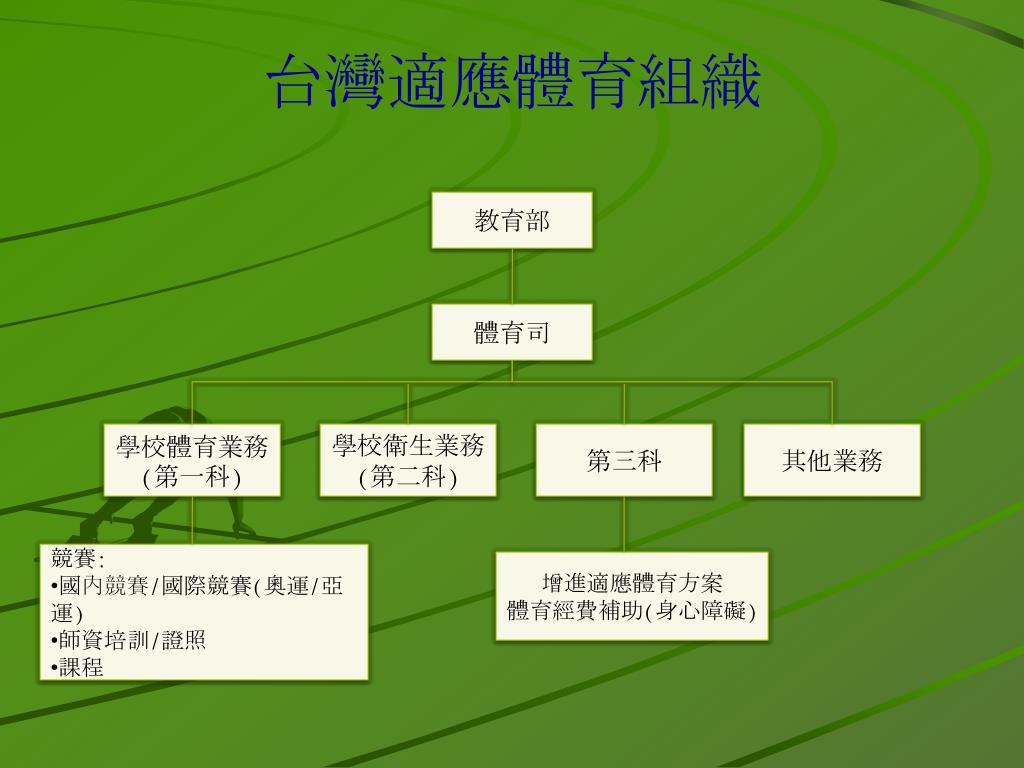 台灣適應體育組織

教育部

體育司

學校體育業務
(第一科)

學校衛生業務
(第二科)

第三科

其他業務

競賽:
•國內競賽/國際競賽(奧運/亞運)
•師資培訓/證照
•課程

增進適應體育方案
體育經費補助(身心障礙)